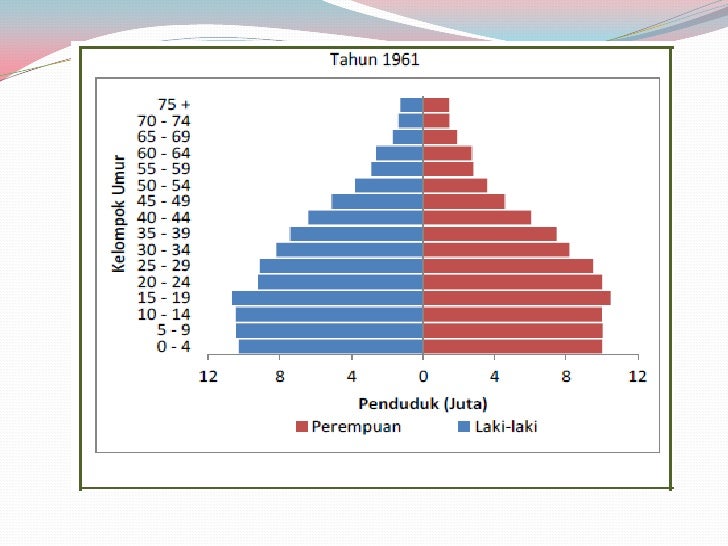 Tahun 1961

Kelompok Umur

75 +
70 - 74
65 - 69
60 - 64
55 - 59
50 - 54
45 - 49
40 - 44
35 - 39
30 - 34
25 - 29
20 - 24
15 - 19
10 - 14
5 - 9
0 - 4

12 8 4 0 4 8 12

Penduduk (Juta)

Perempuan Laki-laki